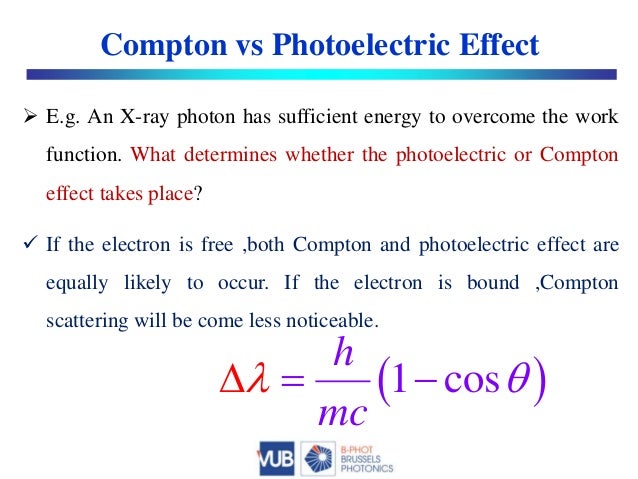 Compton vs Photoelectric Effect

➢ E.g. An X-ray photon has sufficient energy to overcome the work function. What determines whether the photoelectric or Compton effect takes place?

✓ If the electron is free ,both Compton and photoelectric effect are equally likely to occur. If the electron is bound ,Compton scattering will be come less noticeable.

$\Delta\lambda = \frac{h}{mc}(1-\cos\theta)$

VUB B-PHOT BRUSSELS PHOTONICS